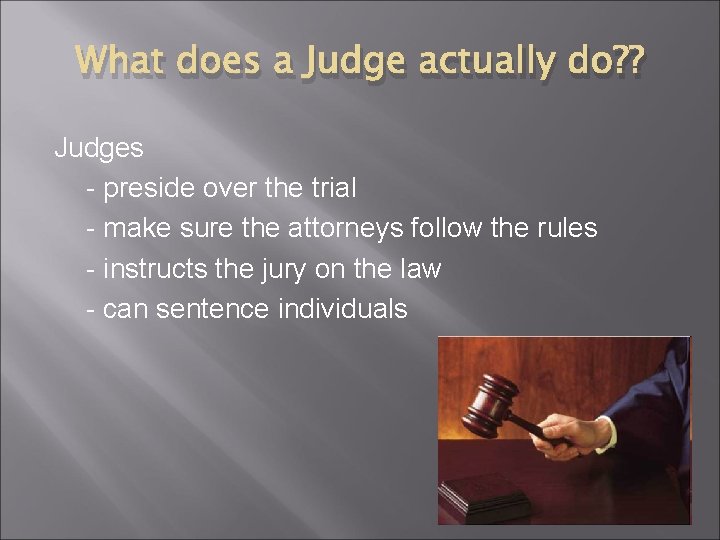 What does a Judge actually do??

Judges
- preside over the trial
- make sure the attorneys follow the rules
- instructs the jury on the law
- can sentence individuals